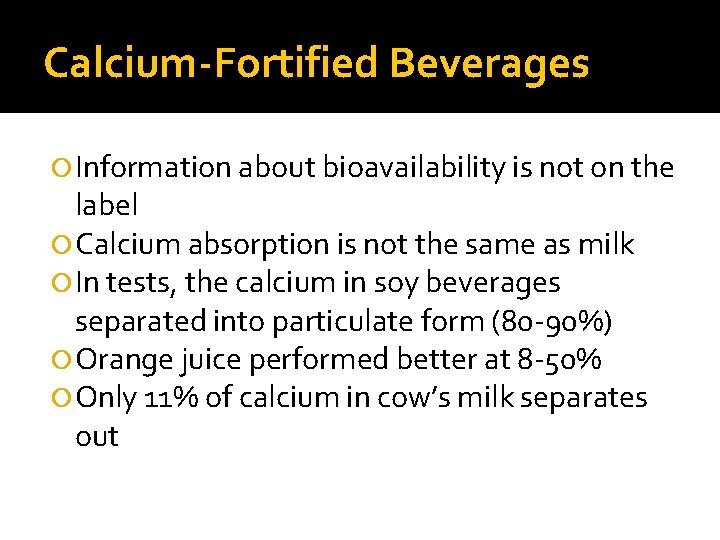 Calcium-Fortified Beverages

Information about bioavailability is not on the label

Calcium absorption is not the same as milk

In tests, the calcium in soy beverages separated into particulate form (80-90%)

Orange juice performed better at 8-50%

Only 11% of calcium in cow's milk separates out